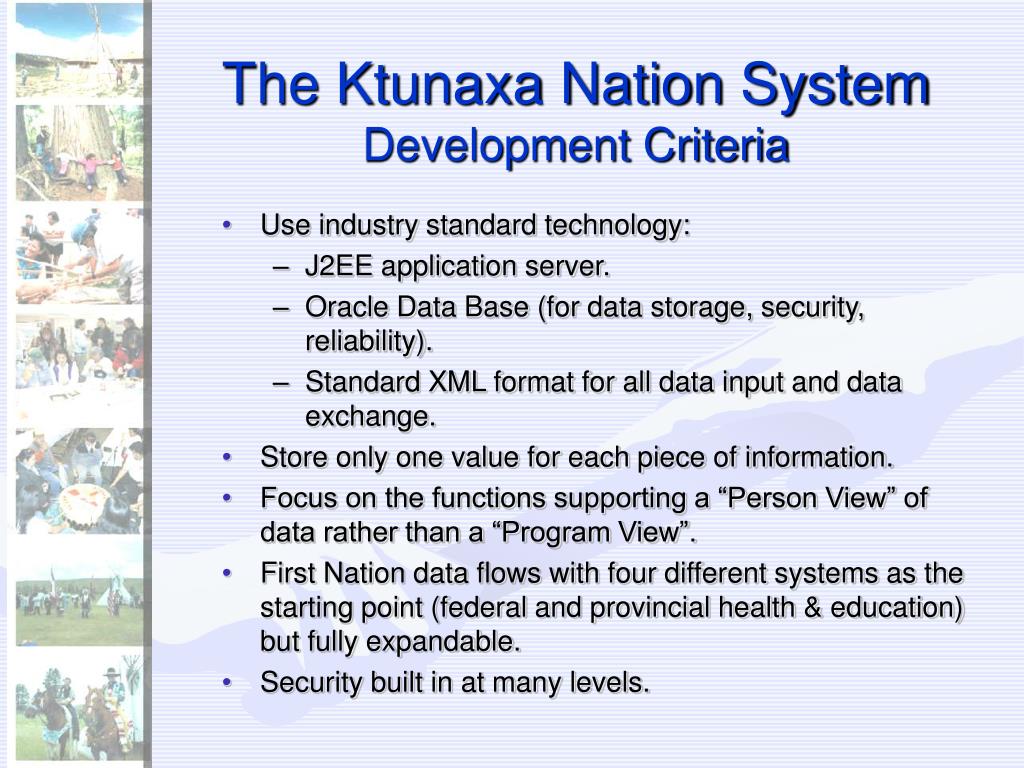 The Ktunaxa Nation System
Development Criteria

• Use industry standard technology:
– J2EE application server.
– Oracle Data Base (for data storage, security, reliability).
– Standard XML format for all data input and data exchange.
• Store only one value for each piece of information.
• Focus on the functions supporting a “Person View” of data rather than a “Program View”.
• First Nation data flows with four different systems as the starting point (federal and provincial health & education) but fully expandable.
• Security built in at many levels.